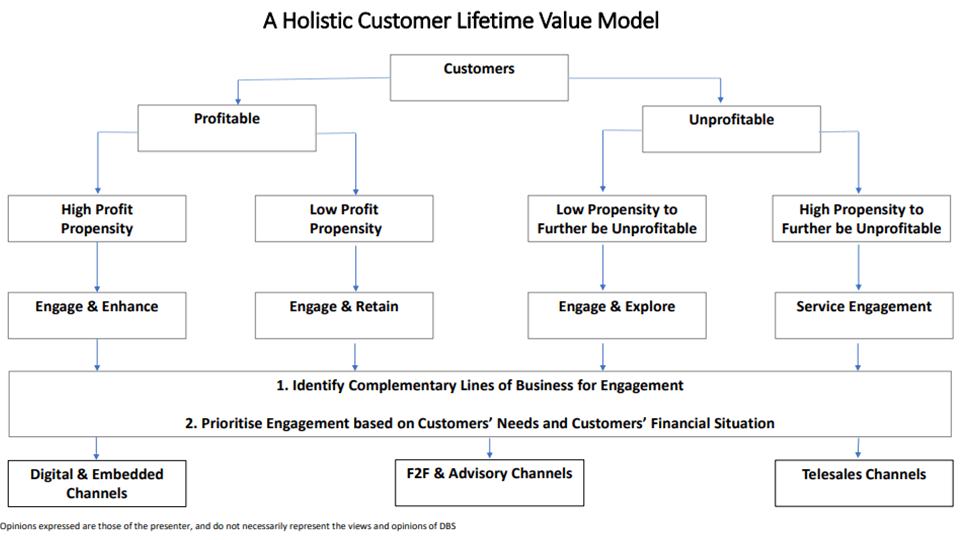 A Holistic Customer Lifetime Value Model

Customers

Profitable

Unprofitable

High Profit Propensity

Low Profit Propensity

Low Propensity to Further be Unprofitable

High Propensity to Further be Unprofitable

Engage & Enhance

Engage & Retain

Engage & Explore

Service Engagement

1. Identify Complementary Lines of Business for Engagement

2. Prioritise Engagement based on Customers' Needs and Customers' Financial Situation

Digital & Embedded Channels

F2F & Advisory Channels

Telesales Channels

Opinions expressed are those of the presenter, and do not necessarily represent the views and opinions of DBS